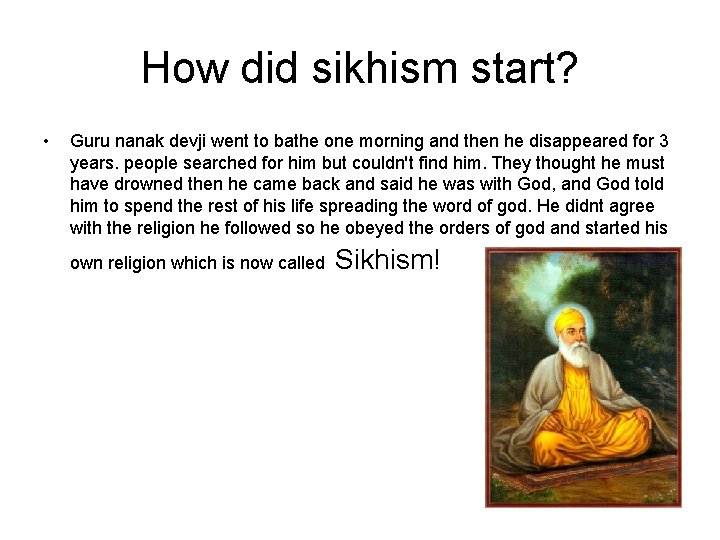 How did sikhism start?

• Guru nanak devji went to bathe one morning and then he disappeared for 3 years. people searched for him but couldn't find him. They thought he must have drowned then he came back and said he was with God, and God told him to spend the rest of his life spreading the word of god. He didnt agree with the religion he followed so he obeyed the orders of god and started his own religion which is now called Sikhism!